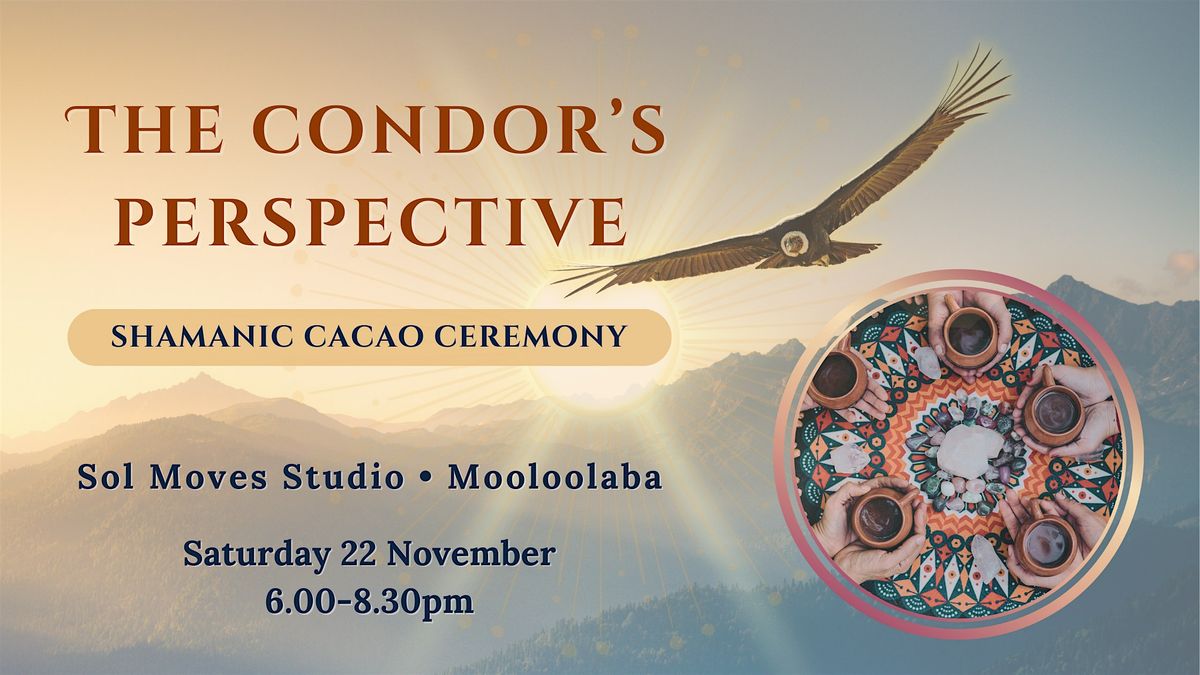 THE CONDOR'S PERSPECTIVE

SHAMANIC CACAO CEREMONY

Sol Moves Studio • Mooloolaba

Saturday 22 November
6.00-8.30pm